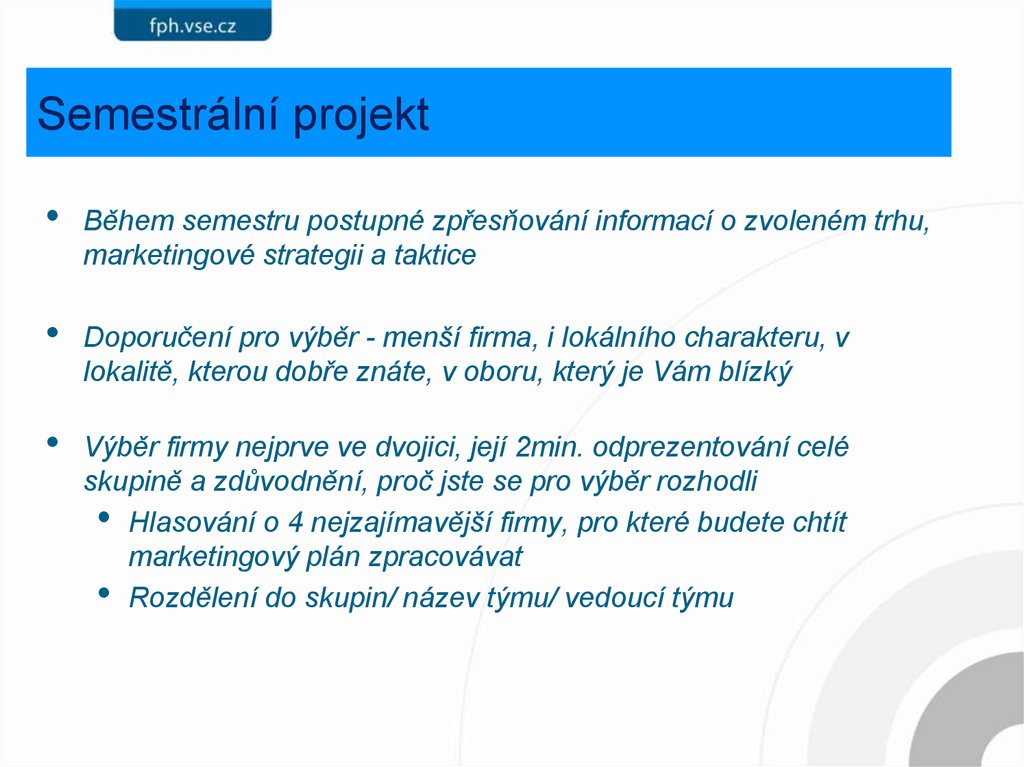 fph.vse.cz

Semestrální projekt

• Během semestru postupné zpřesňování informací o zvoleném trhu, marketingové strategii a taktice

• Doporučení pro výběr - menší firma, i lokálního charakteru, v lokalitě, kterou dobře znáte, v oboru, který je Vám blízký

• Výběr firmy nejprve ve dvojici, její 2min. odprezentování celé skupině a zdůvodnění, proč jste se pro výběr rozhodli
  • Hlasování o 4 nejzajímavější firmy, pro které budete chtít marketingový plán zpracovávat
  • Rozdělení do skupin/ název týmu/ vedoucí týmu